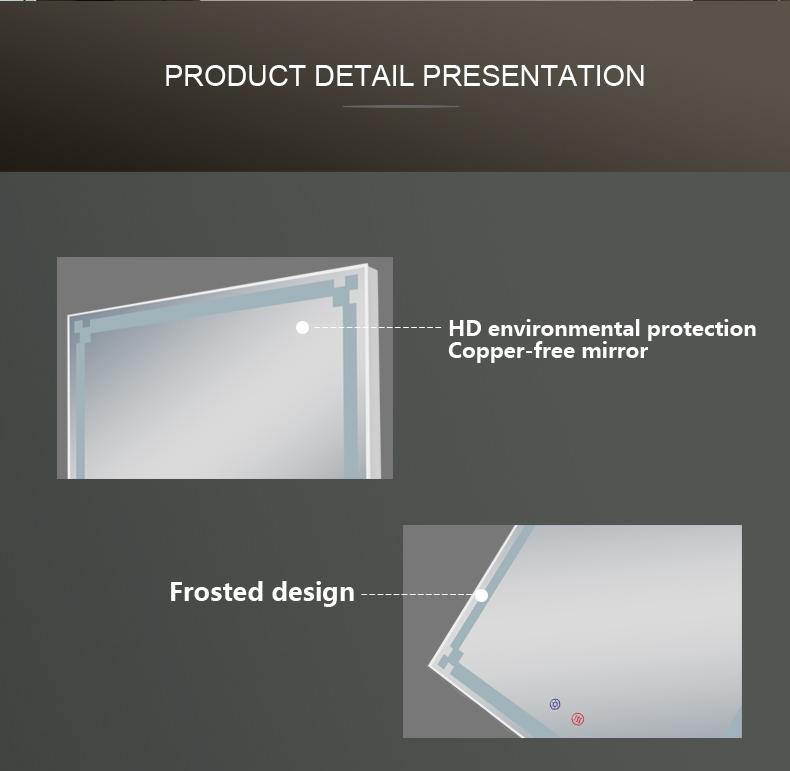 PRODUCT DETAIL PRESENTATION

HD environmental protection
Copper-free mirror

Frosted design